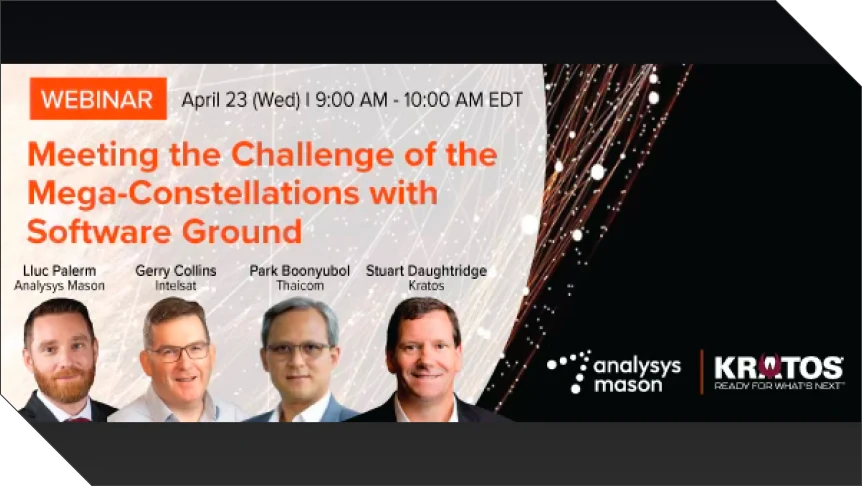 WEBINAR April 23 (Wed) I 9:00 AM - 10:00 AM EDT

Meeting the Challenge of the Mega-Constellations with Software Ground

Lluc Palerm
Analysys Mason

Gerry Collins
Intelsat

Park Boonyubol
Thaicom

Stuart Daughtridge
Kratos

analysys mason

KRATOS
READY FOR WHAT'S NEXT